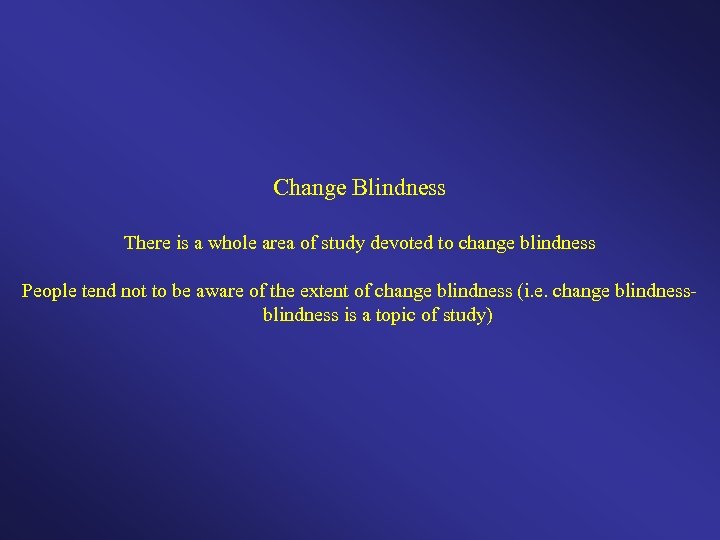 Change Blindness

There is a whole area of study devoted to change blindness

People tend not to be aware of the extent of change blindness (i.e. change blindness-blindness is a topic of study)